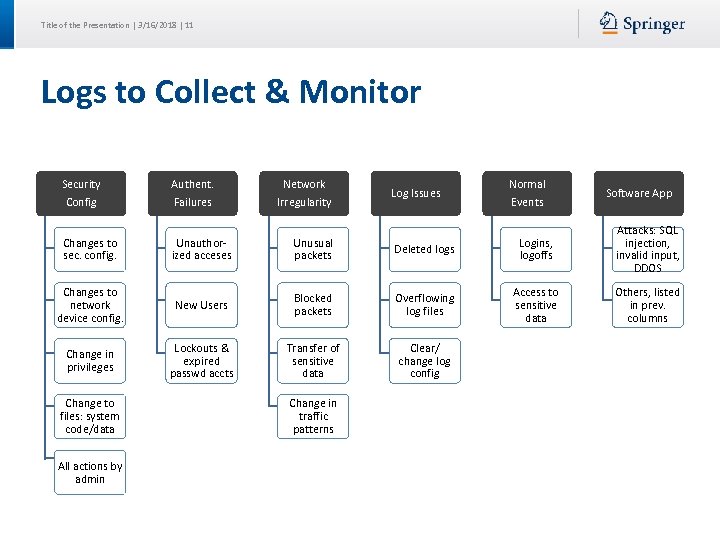 Title of the Presentation | 3/16/2018 | 11

Springer

Logs to Collect & Monitor

Security Config

Changes to sec. config.

Changes to network device config.

Change in privileges

Change to files: system code/data

All actions by admin

Authent. Failures

Unauthorized acceses

New Users

Lockouts & expired passwd accts

Network Irregularity

Unusual packets

Blocked packets

Transfer of sensitive data

Change in traffic patterns

Log Issues

Deleted logs

Overflowing log files

Clear/ change log config

Normal Events

Logins, logoffs

Access to sensitive data

Software App

Attacks: SQL injection, invalid input, DDOS

Others, listed in prev. columns